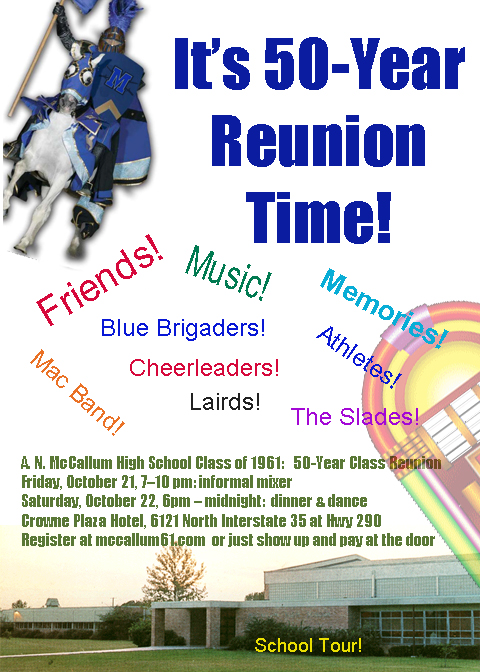 M

It's 50-Year Reunion Time!

Friends!

Music!

Memories!

Blue Brigaders!

Athletes!

Mac Band!

Cheerleaders!

Lairds!

The Slades!

A. N. McCallum High School Class of 1961: 50-Year Class Reunion
Friday, October 21, 7–10 pm: informal mixer
Saturday, October 22, 6pm – midnight: dinner & dance
Crowne Plaza Hotel, 6121 North Interstate 35 at Hwy 290
Register at mccallum61.com or just show up and pay at the door

School Tour!